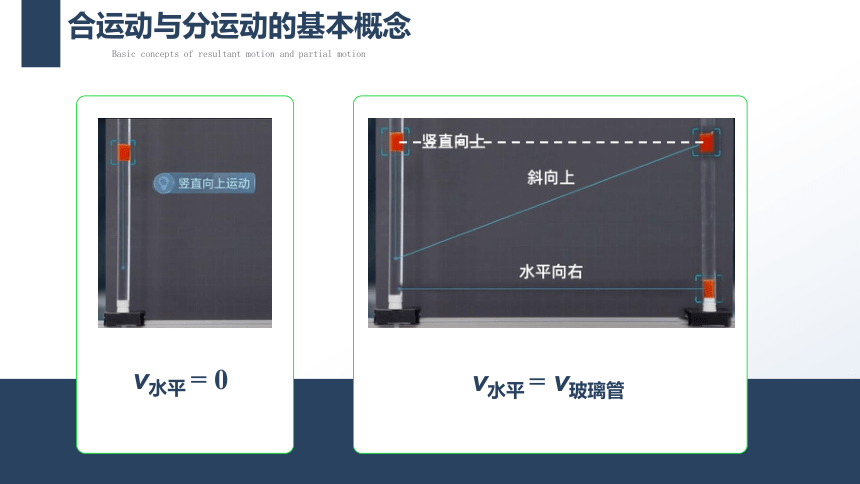 合运动与分运动的基本概念

Basic concepts of resultant motion and partial motion

竖直向上运动

$v_{水平}=0$

竖直向上

斜向上

水平向右

$v_{水平}=v_{玻璃管}$